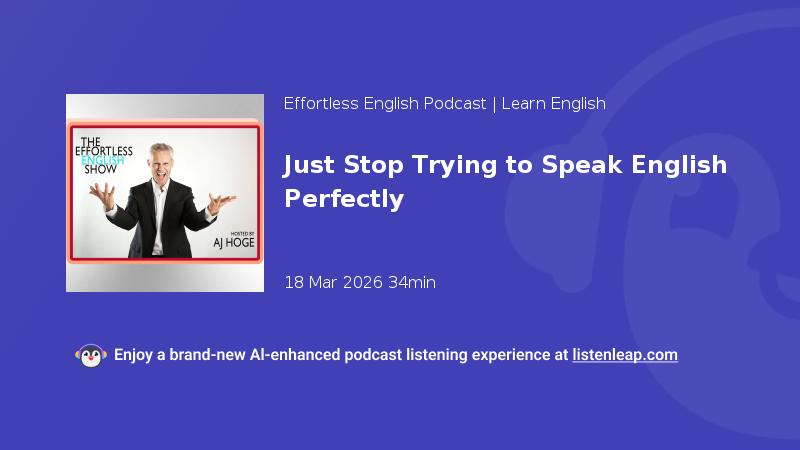 THE EFFORTLESS ENGLISH SHOW

HOSTED BY
AJ HOGE

Effortless English Podcast | Learn English

Just Stop Trying to Speak English Perfectly

18 Mar 2026 34min

Enjoy a brand-new AI-enhanced podcast listening experience at listenleap.com